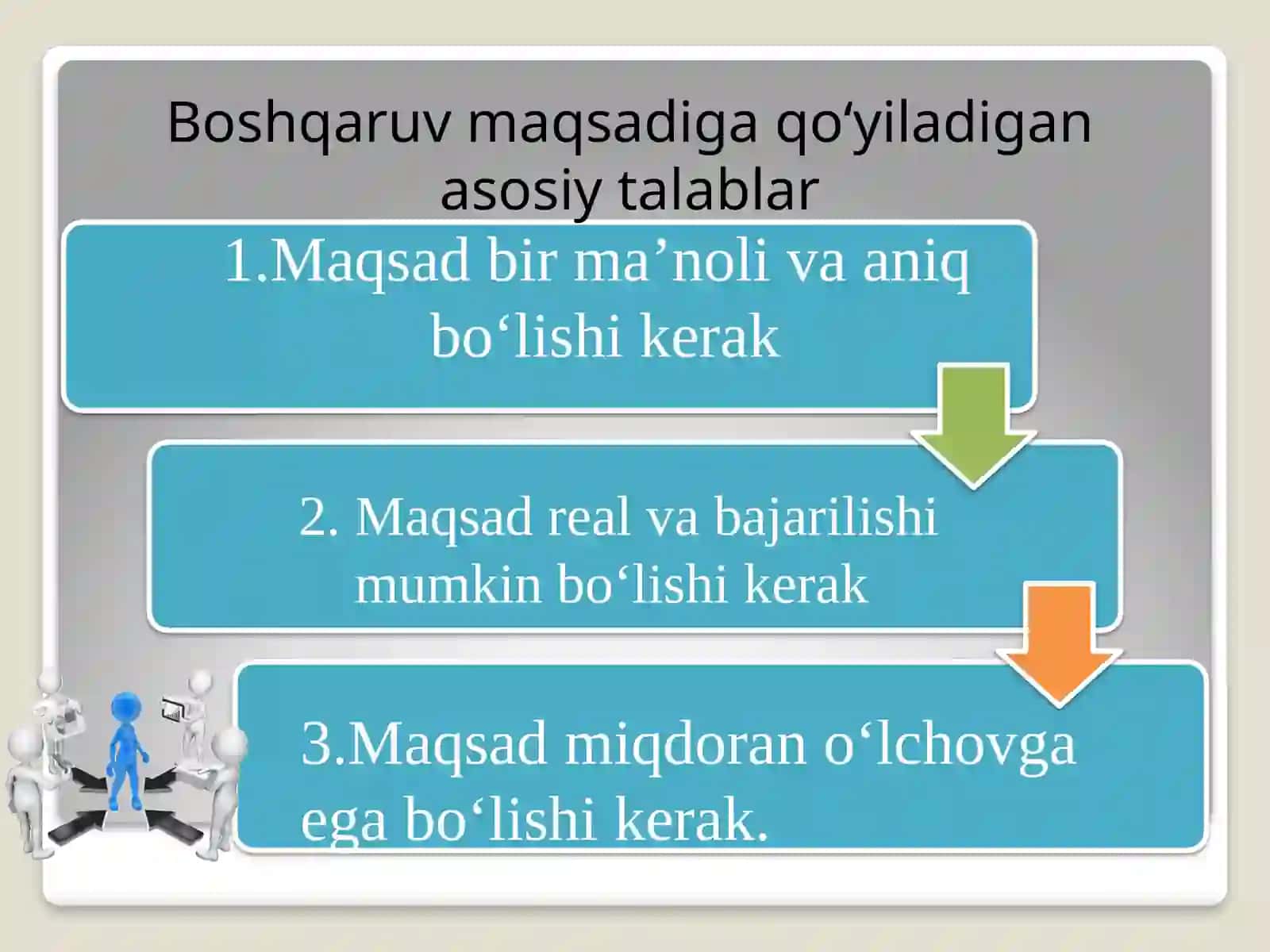 Boshqaruv maqsadiga qo‘yiladigan asosiy talablar

1.Maqsad bir ma’noli va aniq bo‘lishi kerak

2. Maqsad real va bajarilishi mumkin bo‘lishi kerak

3.Maqsad miqdoran o‘lchovga ega bo‘lishi kerak.